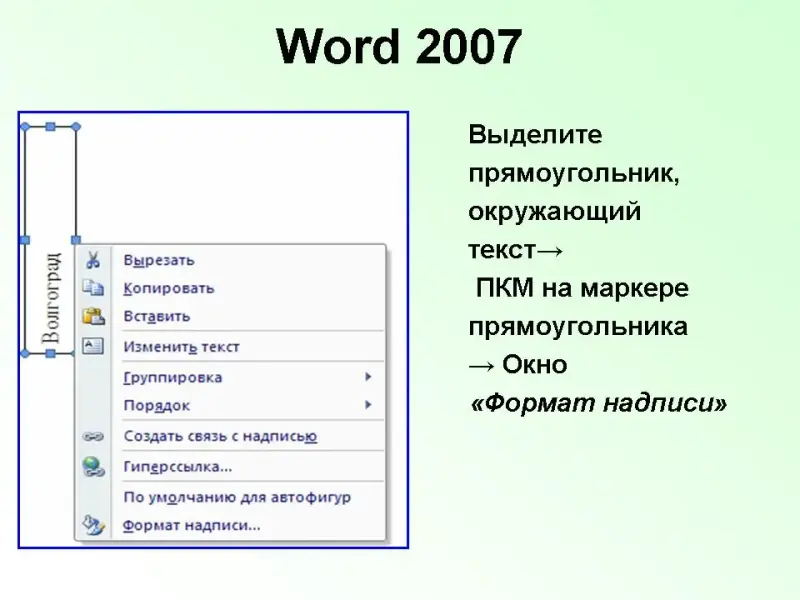 Word 2007

Волгоград

Вырезать
Копировать
Вставить
Изменить текст
Группировка
Порядок
Создать связь с надписью
Гиперссылка...
По умолчанию для автофигур
Формат надписи...

Выделите прямоугольник, окружающий текст→ ПКМ на маркере прямоугольника → Окно «Формат надписи»